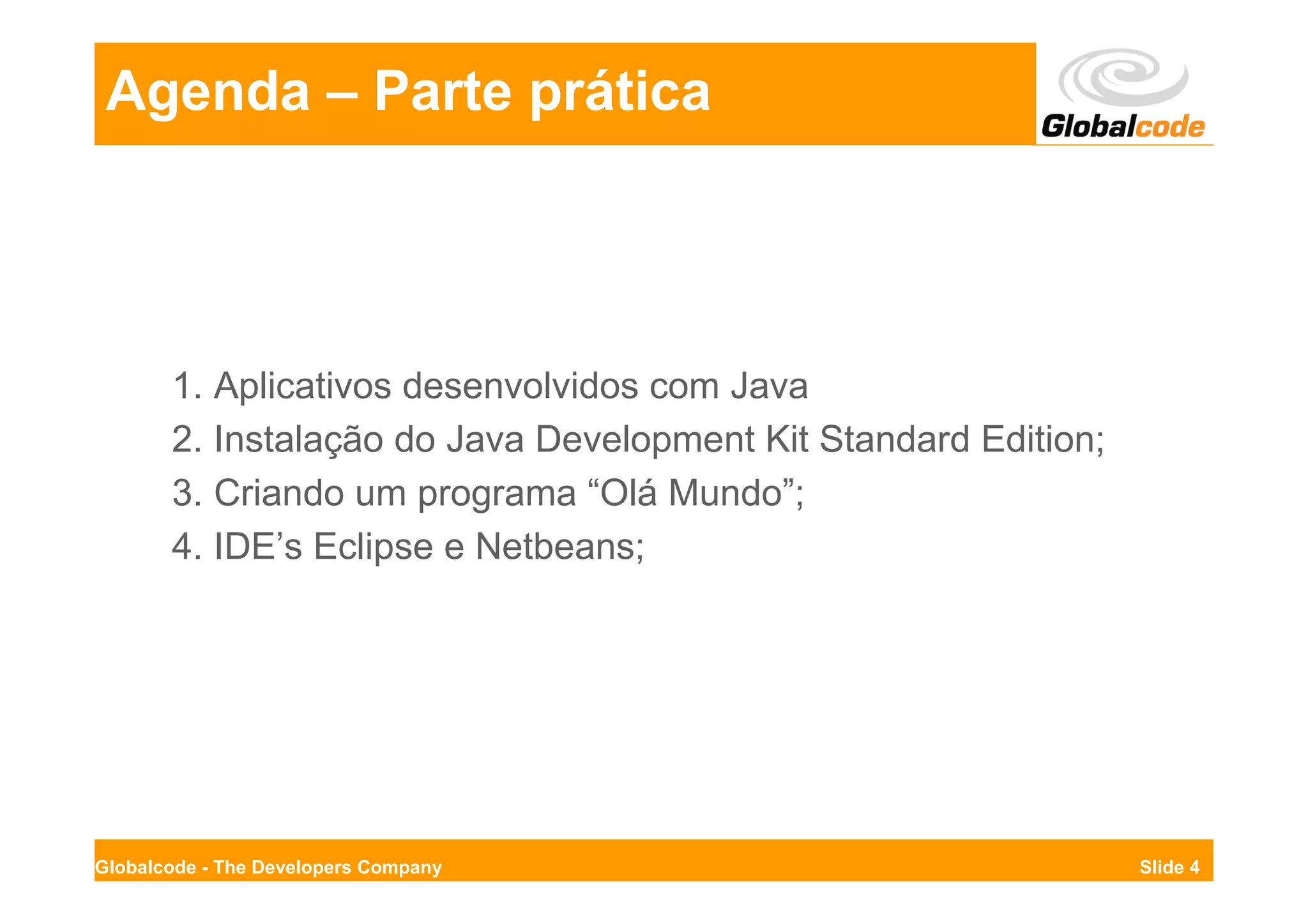 Agenda – Parte prática

Globalcode

1. Aplicativos desenvolvidos com Java
2. Instalação do Java Development Kit Standard Edition;
3. Criando um programa “Olá Mundo”;
4. IDE’s Eclipse e Netbeans;

Globalcode - The Developers Company

Slide 4